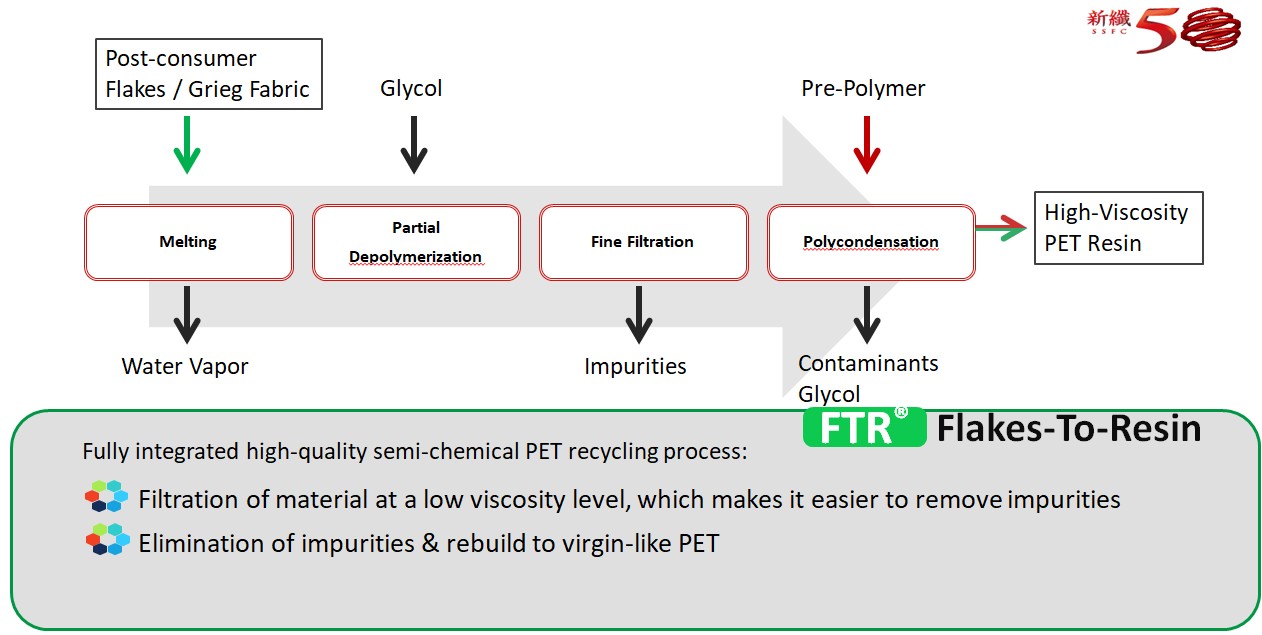 新纖 SSFC 50

Post-consumer Flakes / Grieg Fabric

Glycol

Pre-Polymer

Melting

Partial Depolymerization

Fine Filtration

Polycondensation

High-Viscosity PET Resin

Water Vapor

Impurities

Contaminants Glycol

FTR® Flakes-To-Resin

Fully integrated high-quality semi-chemical PET recycling process:

Filtration of material at a low viscosity level, which makes it easier to remove impurities

Elimination of impurities & rebuild to virgin-like PET